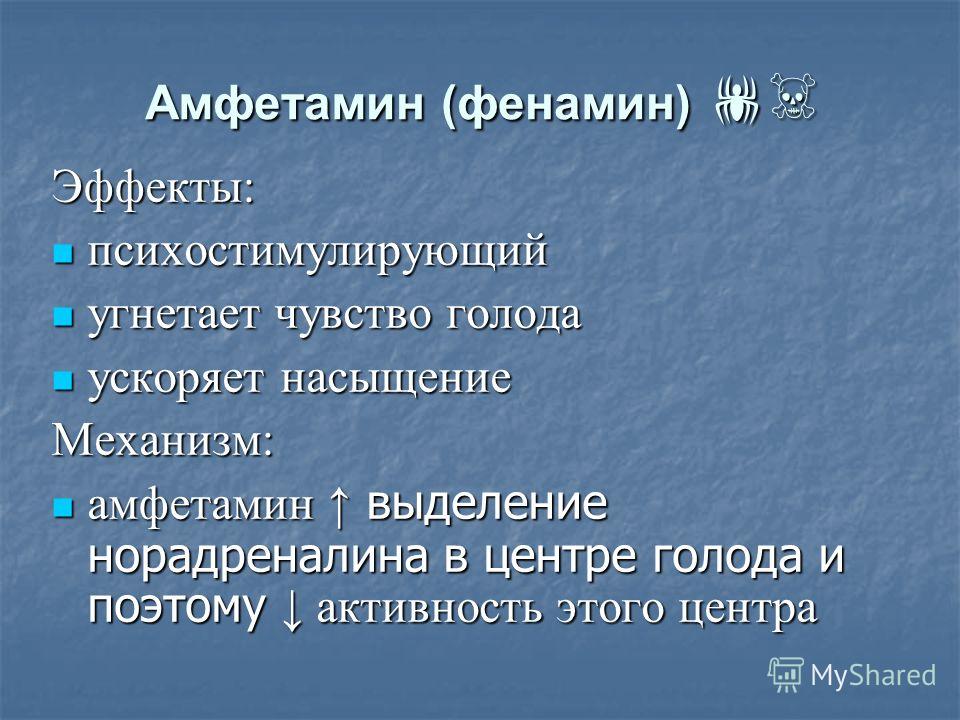 Амфетамин (фенамин)

Эффекты:

психостимулирующий

угнетает чувство голода

ускоряет насыщение

Механизм:

амфетамин ↑ выделение норадреналина в центре голода и поэтому ↓ активность этого центра

MyShared